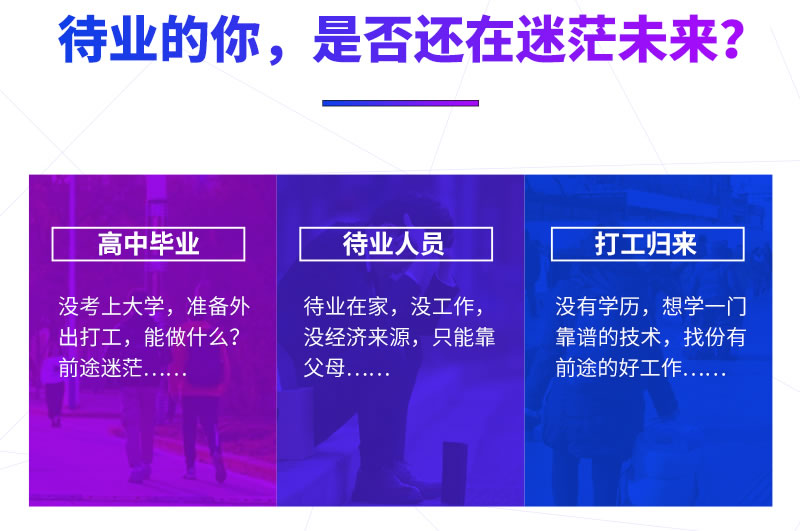 待业的你，是否还在迷茫未来？

高中毕业

没考上大学，准备外出打工，能做什么？前途迷茫……

待业人员

待业在家，没工作，没经济来源，只能靠父母……

打工归来

没有学历，想学一门靠谱的技术，找份有前途的好工作……